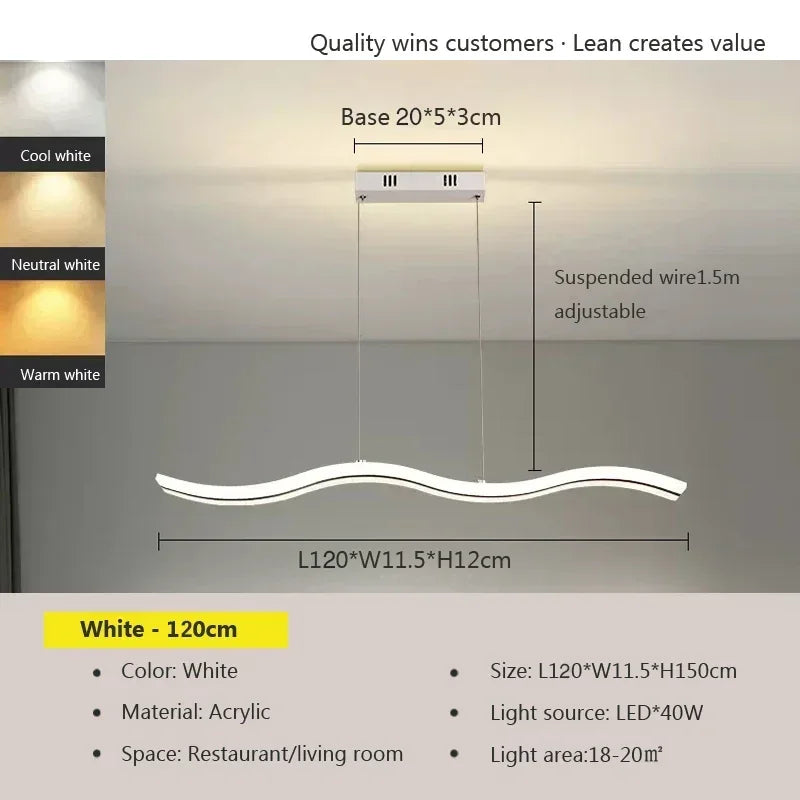 Quality wins customers · Lean creates value

Cool white

Neutral white

Warm white

Base 20*5*3cm

Suspended wire1.5m adjustable

L120*W11.5*H12cm

White - 120cm

• Color: White
• Material: Acrylic
• Space: Restaurant/living room

• Size: L120*W11.5*H150cm
• Light source: LED*40W
• Light area:18-20㎡